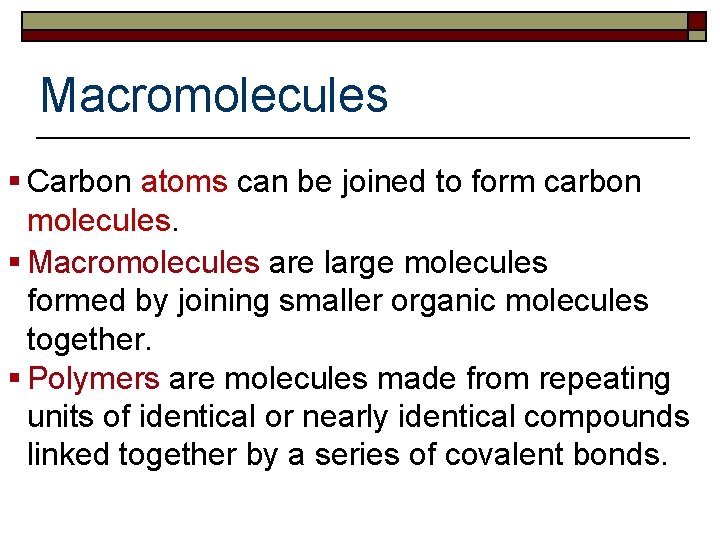 Macromolecules

▪ Carbon atoms can be joined to form carbon molecules.

▪ Macromolecules are large molecules formed by joining smaller organic molecules together.

▪ Polymers are molecules made from repeating units of identical or nearly identical compounds linked together by a series of covalent bonds.